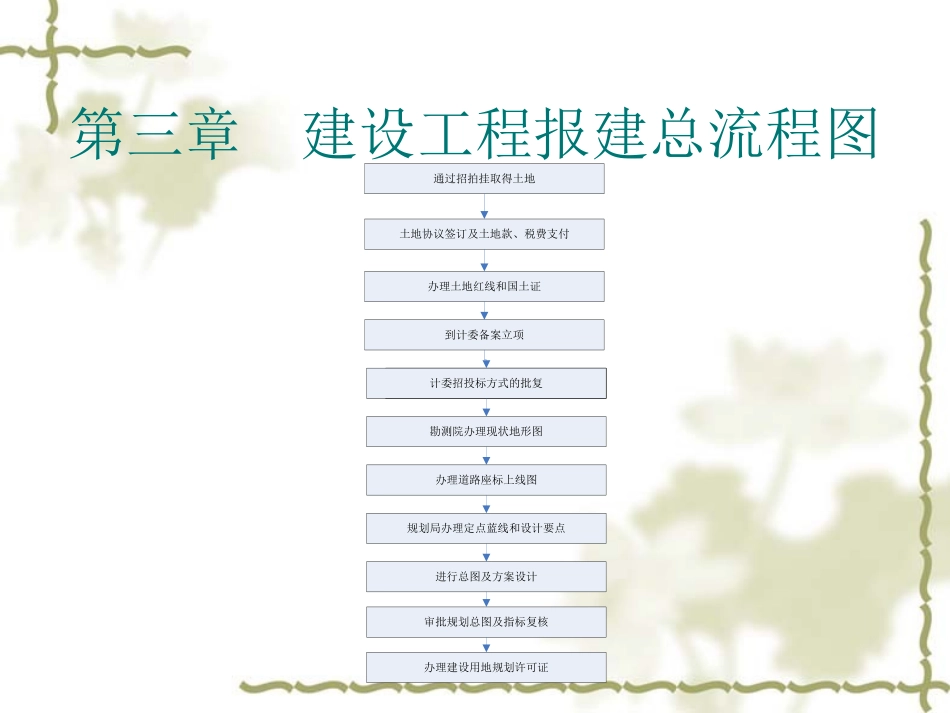 第三章　建设工程报建总流程图

通过招拍挂取得土地

土地协议签订及土地款、税费支付

办理土地红线和国土证

到计委备案立项

计委招投标方式的批复

勘测院办理现状地形图

办理道路座标上线图

规划局办理定点蓝线和设计要点

进行总图及方案设计

审批规划总图及指标复核

办理建设用地规划许可证